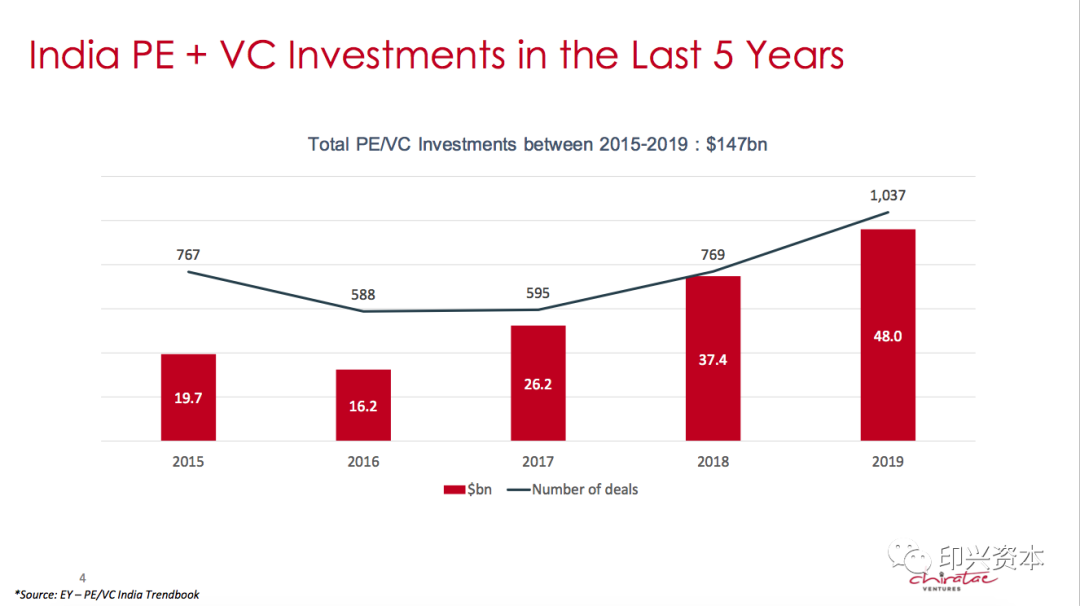 India PE + VC Investments in the Last 5 Years

Total PE/VC Investments between 2015-2019 : $147bn

767
588
595
769
1,037

19.7
16.2
26.2
37.4
48.0

2015
2016
2017
2018
2019

$bn
Number of deals

4

*Source: EY – PE/VC India Trendbook

印兴资本

chiratae
VENTURES